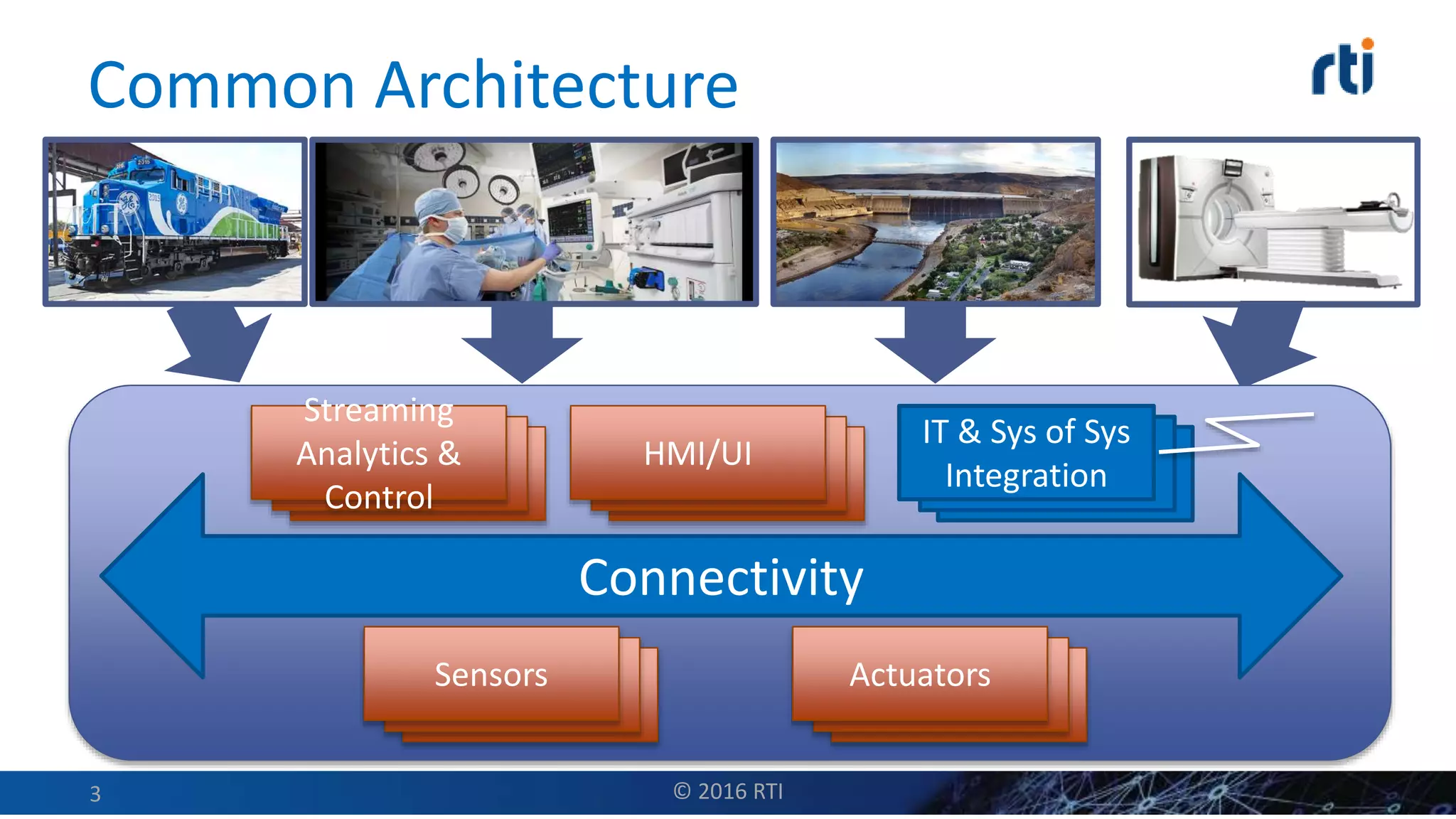 Common Architecture

rti

Streaming Analytics & Control

HMI/UI

IT & Sys of Sys Integration

Connectivity

Sensors

Actuators

3

© 2016 RTI